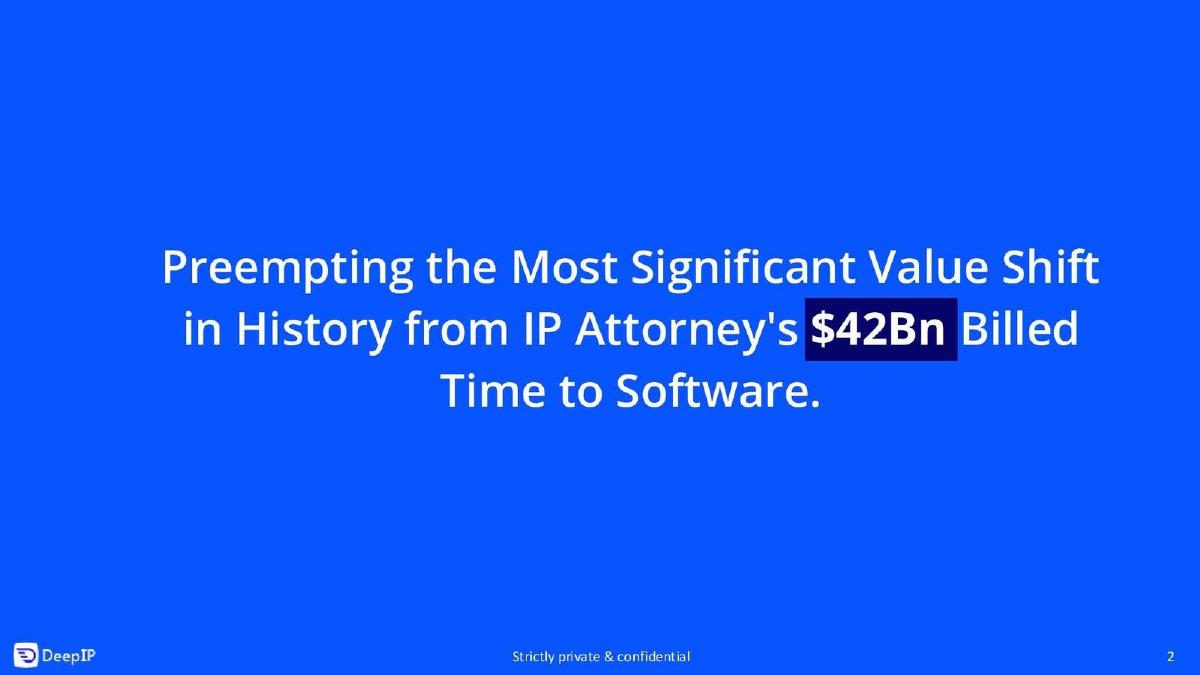 Preempting the Most Significant Value Shift in History from IP Attorney's \$42Bn Billed Time to Software.

DeepIP

Strictly private & confidential

2